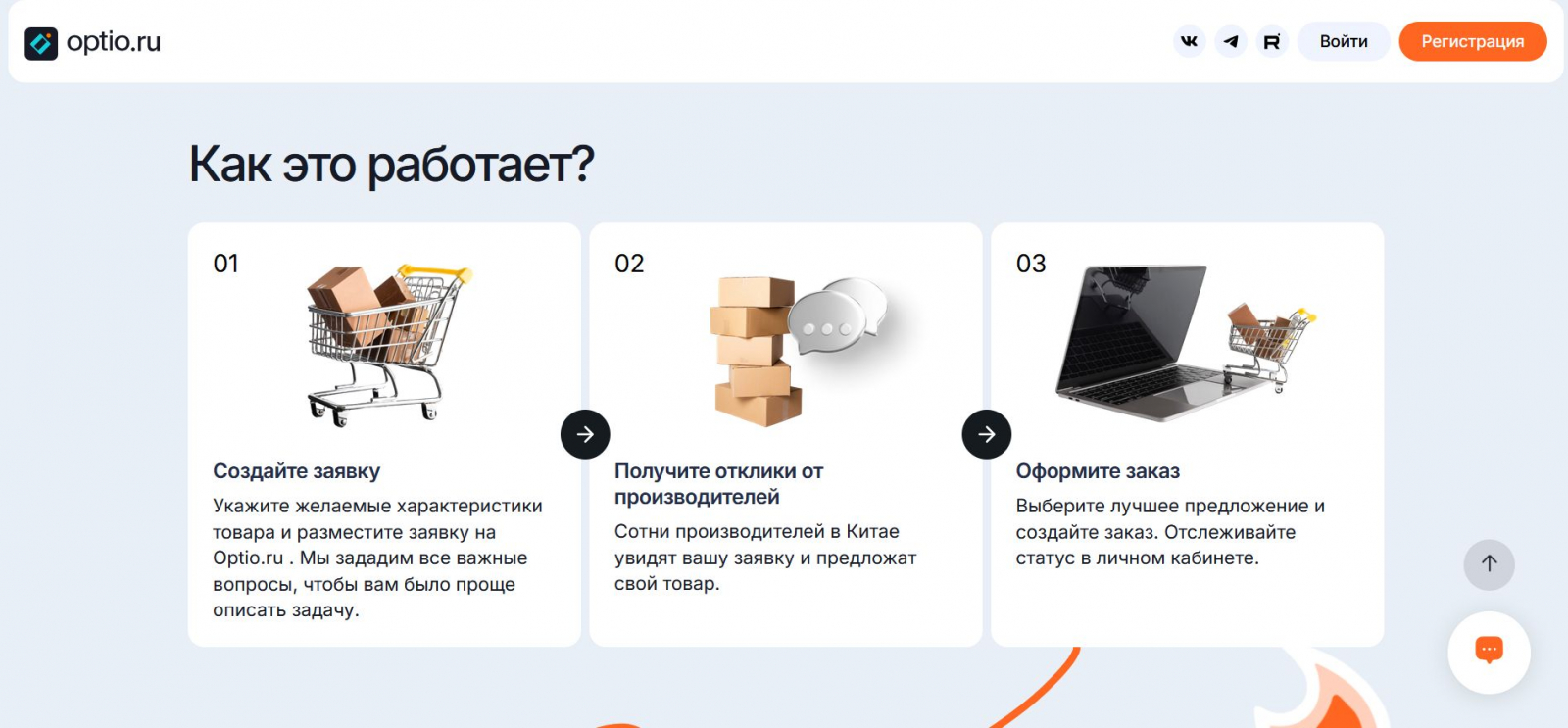 optio.ru

Войти

Регистрация

Как это работает?

01

Создайте заявку

Укажите желаемые характеристики товара и разместите заявку на Optio.ru . Мы зададим все важные вопросы, чтобы вам было проще описать задачу.

02

Получите отклики от производителей

Сотни производителей в Китае увидят вашу заявку и предложат свой товар.

03

Оформите заказ

Выберите лучшее предложение и создайте заказ. Отслеживайте статус в личном кабинете.